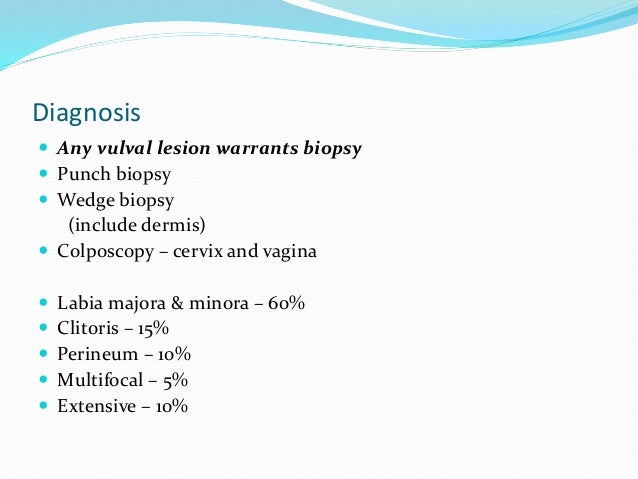 Diagnosis

- Any vulval lesion warrants biopsy
- Punch biopsy
- Wedge biopsy
  (include dermis)
- Colposcopy – cervix and vagina

- Labia majora & minora – 60%
- Clitoris – 15%
- Perineum – 10%
- Multifocal – 5%
- Extensive – 10%